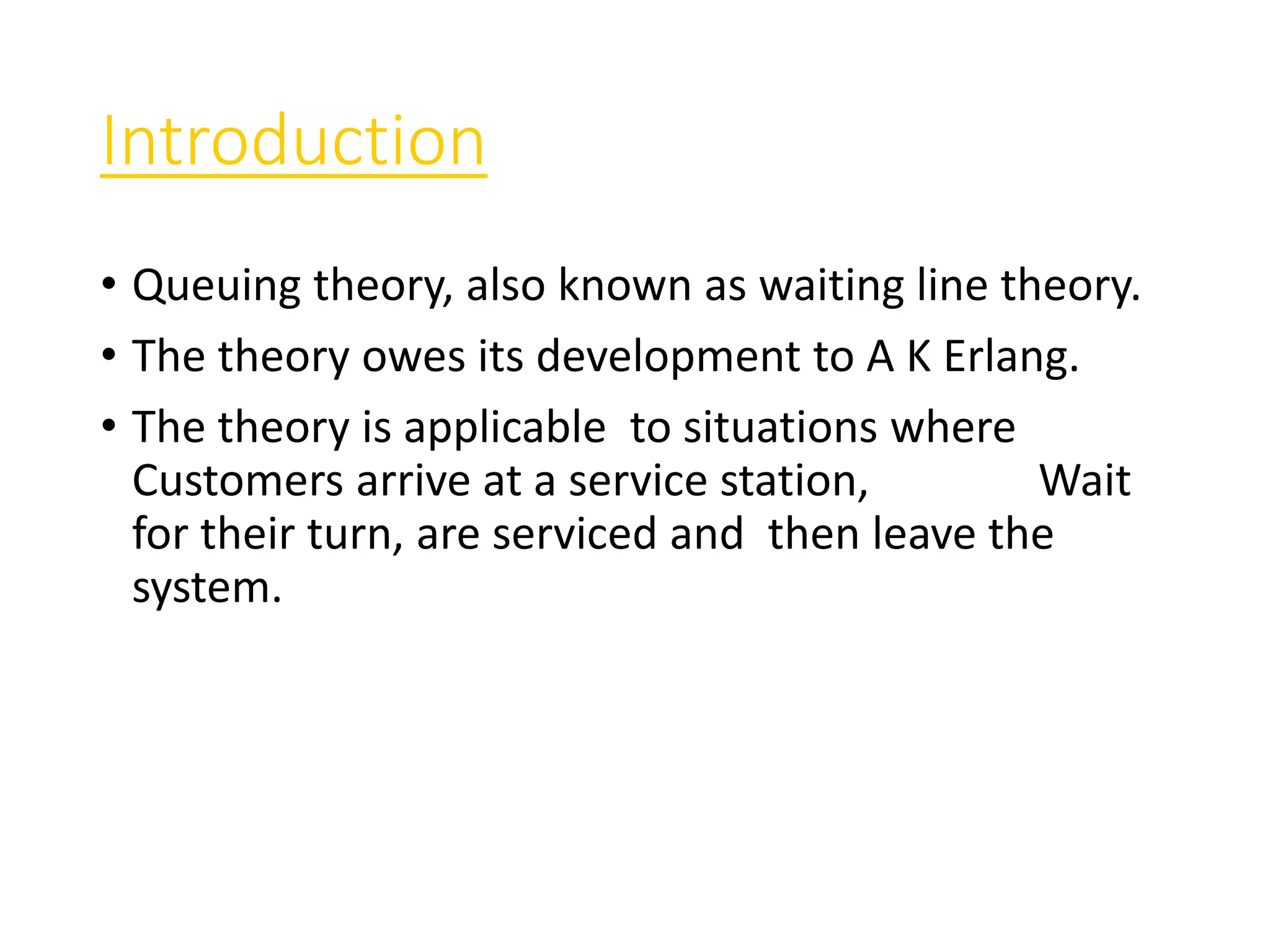 Introduction

• Queuing theory, also known as waiting line theory.
• The theory owes its development to A K Erlang.
• The theory is applicable to situations where Customers arrive at a service station, Wait for their turn, are serviced and then leave the system.